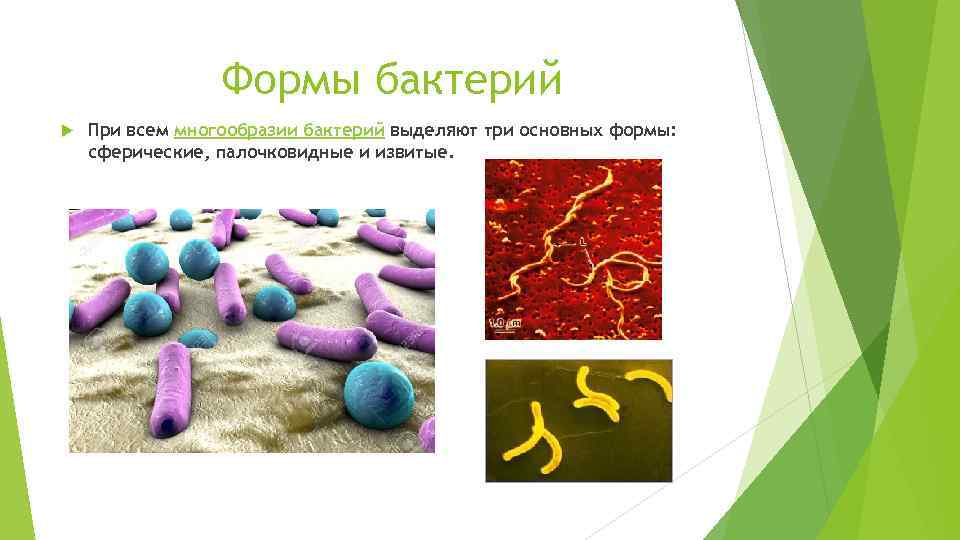 Формы бактерий

При всем многообразии бактерий выделяют три основных формы: сферические, палочковидные и извитые.

1.0 µm